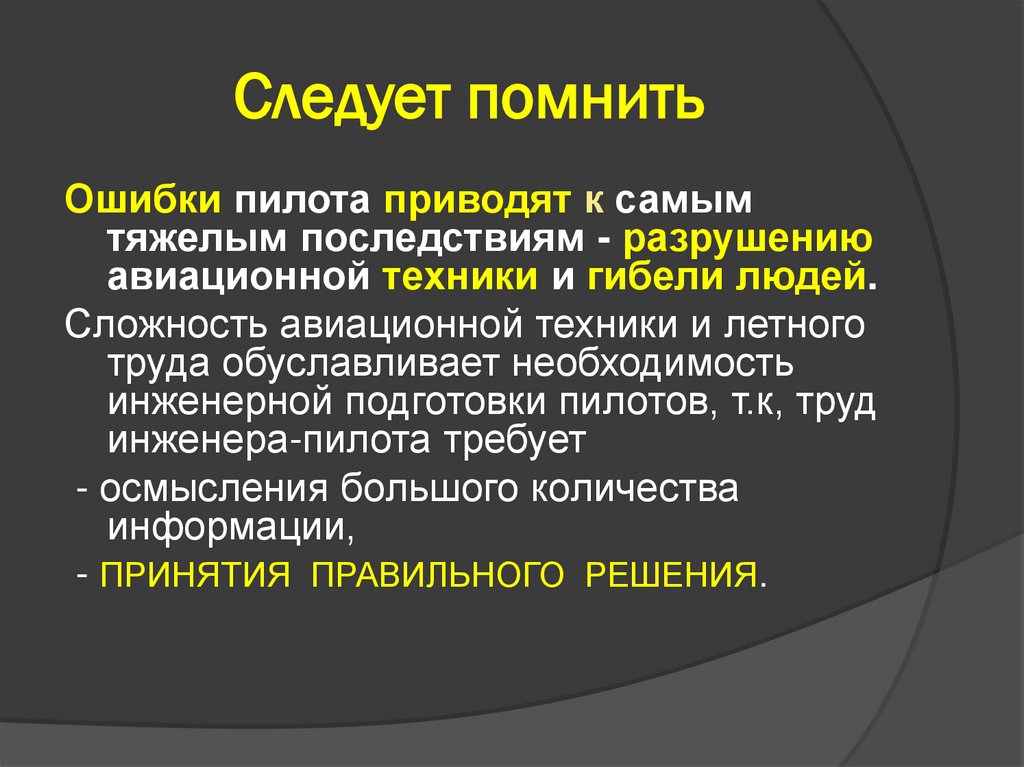 Следует помнить

Ошибки пилота приводят к самым тяжелым последствиям - разрушению авиационной техники и гибели людей.

Сложность авиационной техники и летного труда обуславливает необходимость инженерной подготовки пилотов, т.к, труд инженера-пилота требует

- осмысления большого количества информации,

- ПРИНЯТИЯ ПРАВИЛЬНОГО РЕШЕНИЯ.